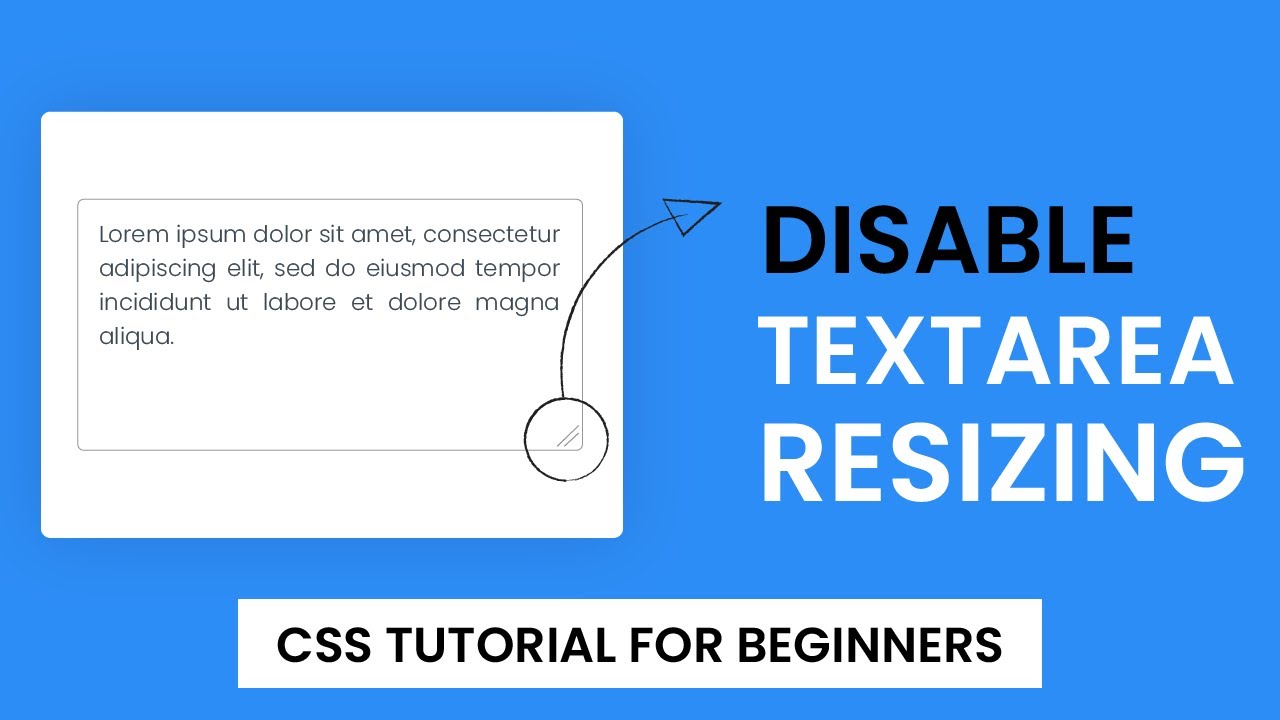 Lorem ipsum dolor sit amet, consectetur adipiscing elit, sed do eiusmod tempor incididunt ut labore et dolore magna aliqua.

DISABLE
TEXTAREA
RESIZING

CSS TUTORIAL FOR BEGINNERS